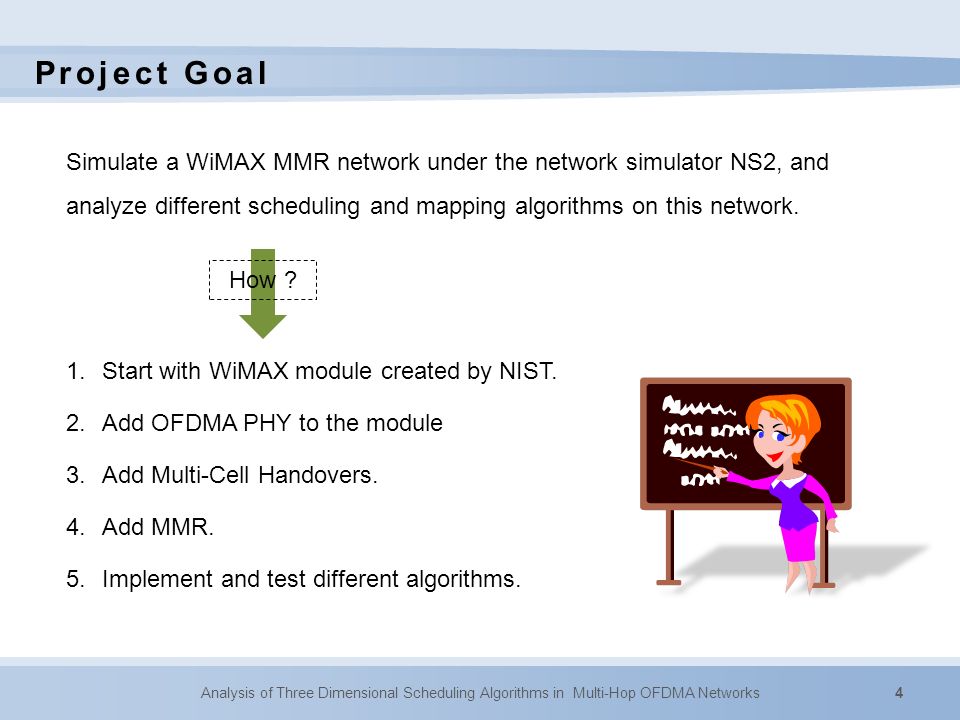 Project Goal

Simulate a WiMAX MMR network under the network simulator NS2, and analyze different scheduling and mapping algorithms on this network.

How ?

1. Start with WiMAX module created by NIST.
2. Add OFDMA PHY to the module
3. Add Multi-Cell Handovers.
4. Add MMR.
5. Implement and test different algorithms.

Analysis of Three Dimensional Scheduling Algorithms in Multi-Hop OFDMA Networks

4